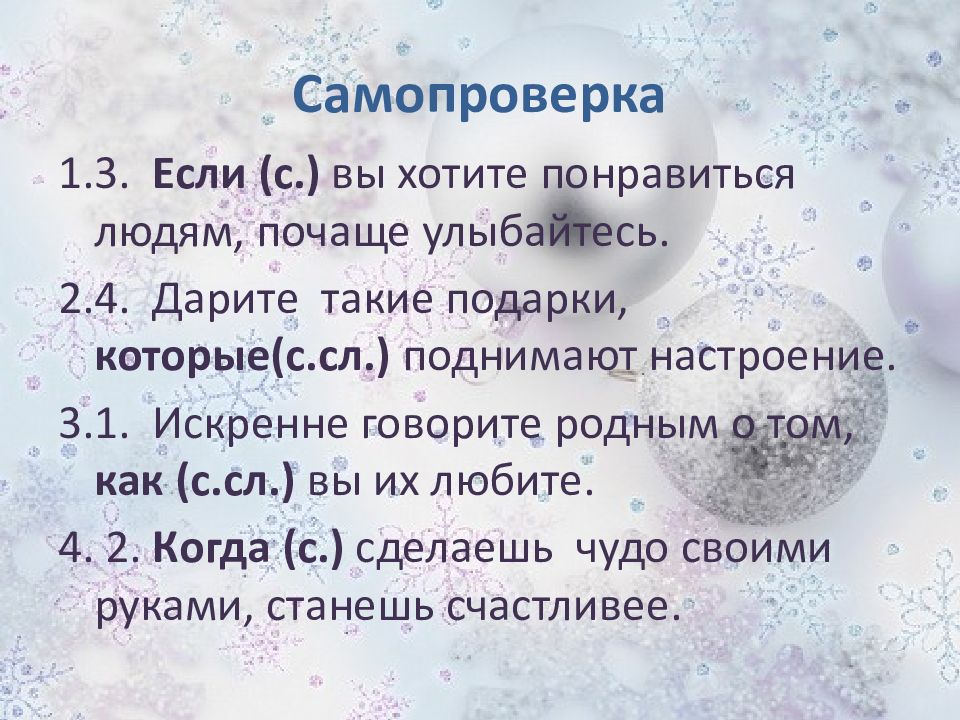 Самопроверка

1.3. Если (с.) вы хотите понравиться людям, почаще улыбайтесь.

2.4. Дарите такие подарки, которые(с.сл.) поднимают настроение.

3.1. Искренне говорите родным о том, как (с.сл.) вы их любите.

4. 2. Когда (с.) сделаешь чудо своими руками, станешь счастливее.